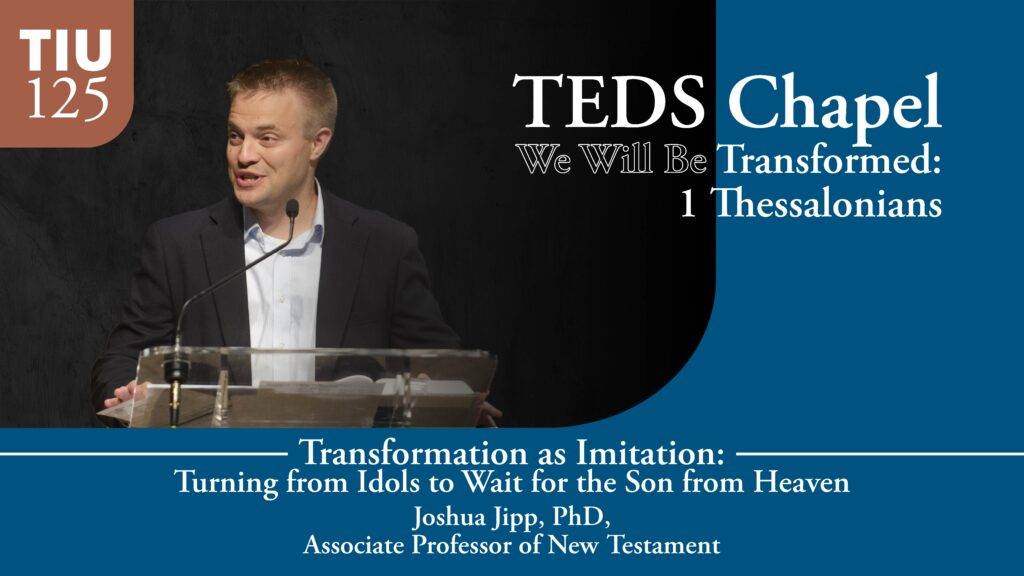 TIU
125

TEDS Chapel
We Will Be Transformed:
1 Thessalonians

Transformation as Imitation:
Turning from Idols to Wait for the Son from Heaven
Joshua Jipp, PhD,
Associate Professor of New Testament